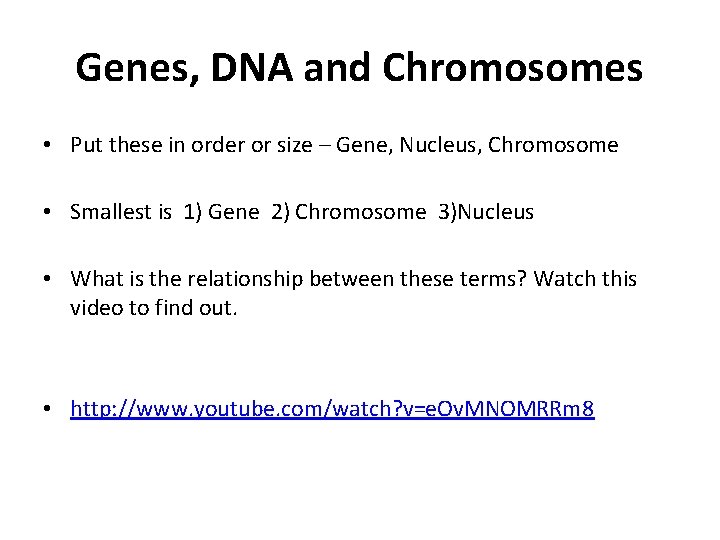 Genes, DNA and Chromosomes

• Put these in order or size – Gene, Nucleus, Chromosome

• Smallest is 1) Gene 2) Chromosome 3)Nucleus

• What is the relationship between these terms? Watch this video to find out.

• http://www.youtube.com/watch?v=eOvMNOMRRm8